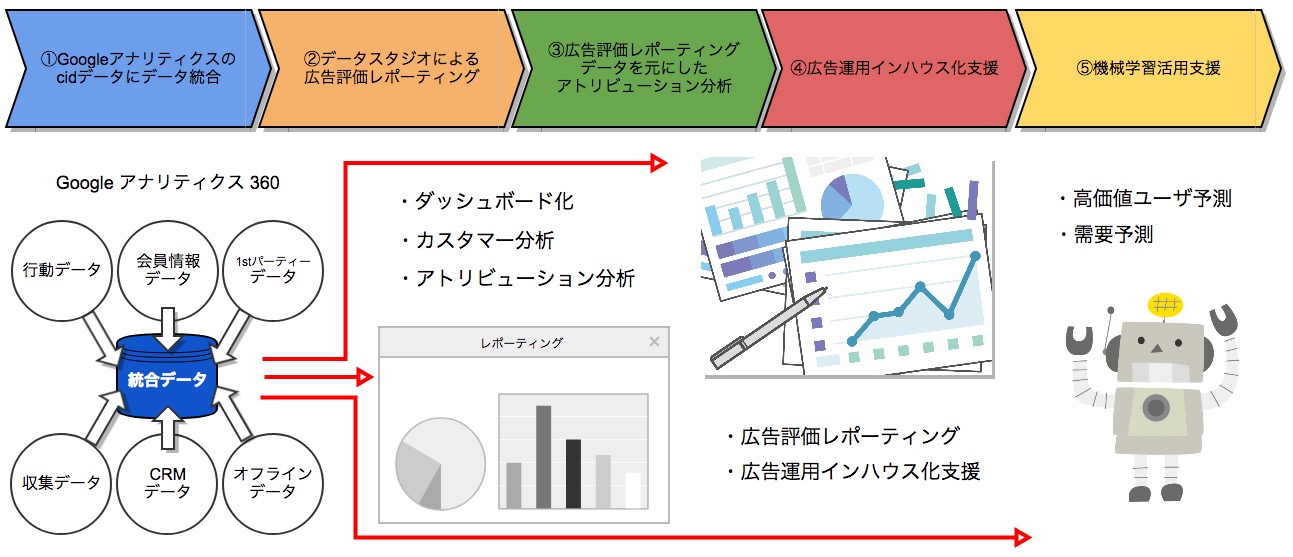 ①Googleアナリティクスのcidデータにデータ統合

②データスタジオによる広告評価レポーティング

③広告評価レポーティングデータを元にしたアトリビューション分析

④広告運用インハウス化支援

⑤機械学習活用支援

Google アナリティクス 360

行動データ

会員情報データ

1stパーティーデータ

統合データ

収集データ

CRMデータ

オフラインデータ

・ダッシュボード化
・カスタマー分析
・アトリビューション分析

レポーティング

・広告評価レポーティング
・広告運用インハウス化支援

・高価値ユーザ予測
・需要予測